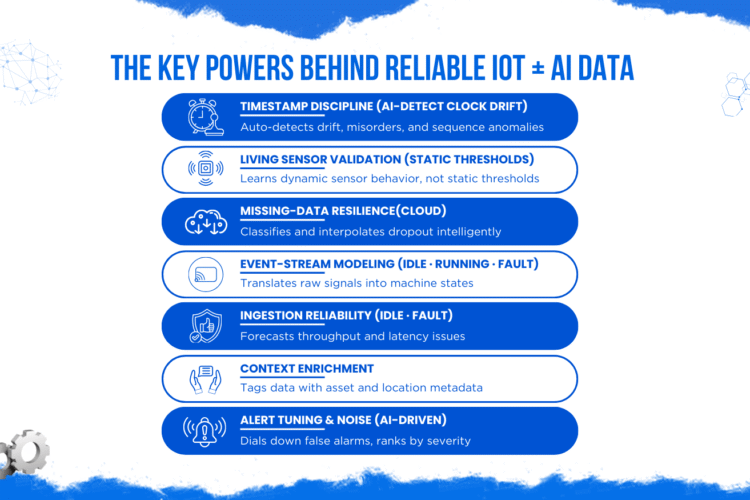 THE KEY POWERS BEHIND RELIABLE IOT ± AI DATA

TIMESTAMP DISCIPLINE (AI-DETECT CLOCK DRIFT)
Auto-detects drift, misorders, and sequence anomalies

LIVING SENSOR VALIDATION (STATIC THRESHOLDS)
Learns dynamic sensor behavior, not static thresholds

MISSING-DATA RESILIENCE(CLOUD)
Classifies and interpolates dropout intelligently

EVENT-STREAM MODELING (IDLE · RUNNING · FAULT)
Translates raw signals into machine states

INGESTION RELIABILITY (IDLE · FAULT)
Forecasts throughput and latency issues

CONTEXT ENRICHMENT
Tags data with asset and location metadata

ALERT TUNING & NOISE (AI-DRIVEN)
Dials down false alarms, ranks by severity